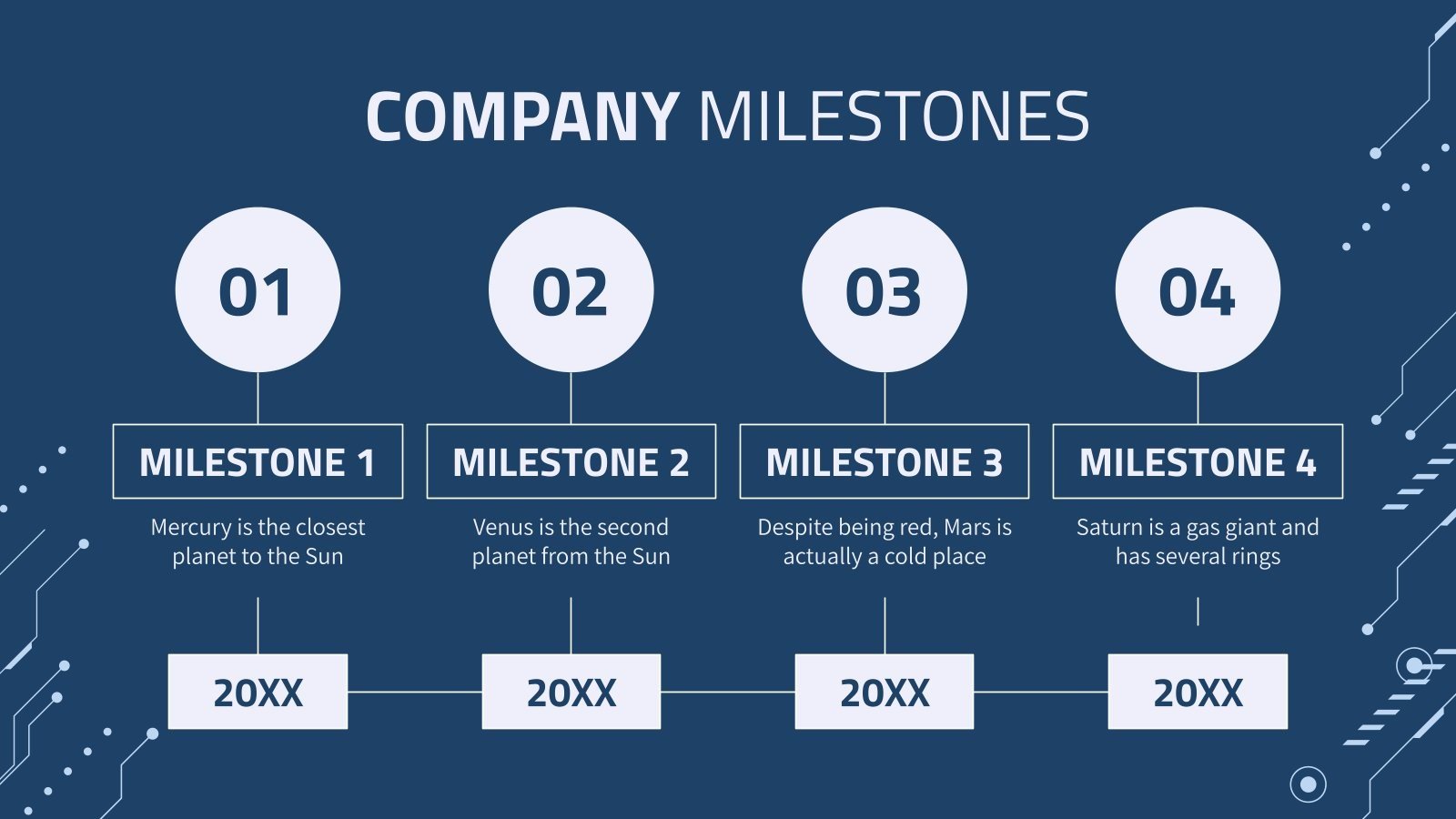 COMPANY MILESTONES

01

MILESTONE 1

Mercury is the closest planet to the Sun

20XX

02

MILESTONE 2

Venus is the second planet from the Sun

20XX

03

MILESTONE 3

Despite being red, Mars is actually a cold place

20XX

04

MILESTONE 4

Saturn is a gas giant and has several rings

20XX